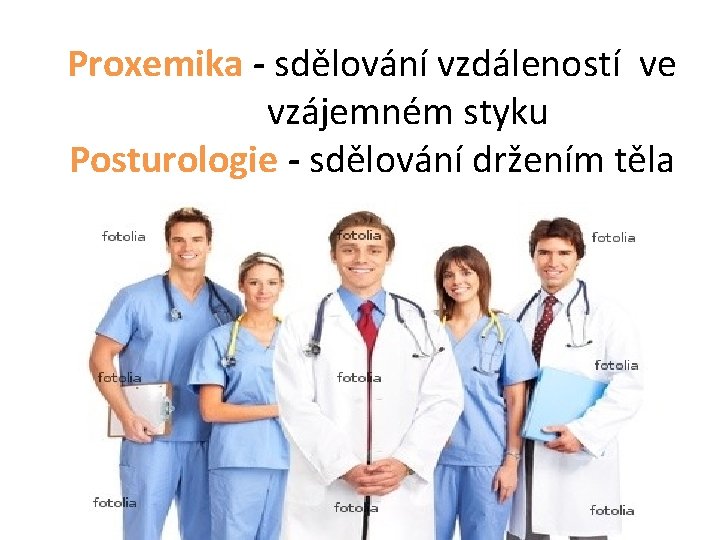 Proxemika - sdělování vzdáleností ve vzájemném styku
Posturologie - sdělování držením těla

fotolia
fotolia
fotolia
fotolia
fotolia
fotolia
fotolia
fotolia
fotolia